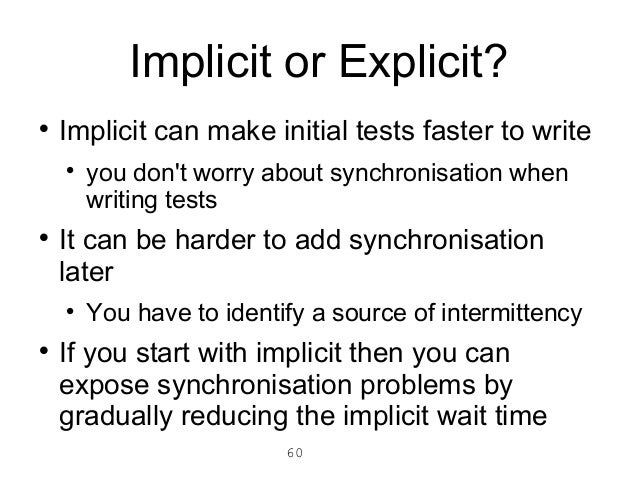 Implicit or Explicit?

• Implicit can make initial tests faster to write
  • you don't worry about synchronisation when writing tests
• It can be harder to add synchronisation later
  • You have to identify a source of intermittency
• If you start with implicit then you can expose synchronisation problems by gradually reducing the implicit wait time

60